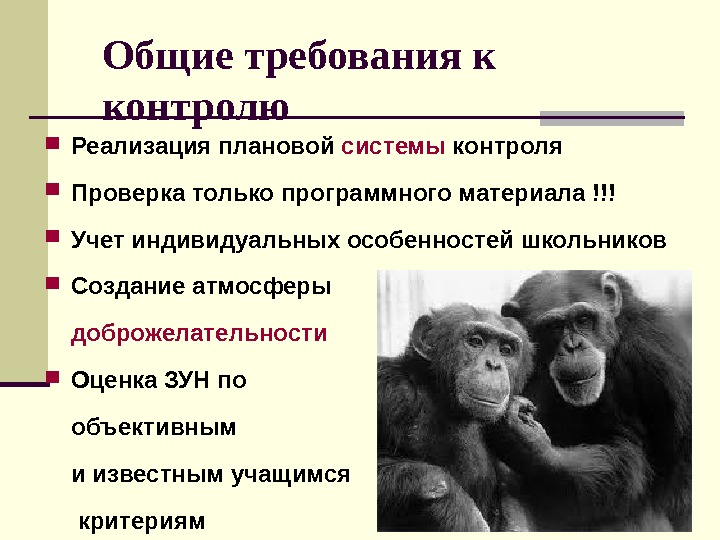 Общие требования к контролю

Реализация плановой системы контроля

Проверка только программного материала !!!

Учет индивидуальных особенностей школьников

Создание атмосферы доброжелательности

Оценка ЗУН по объективным и известным учащимся критериям